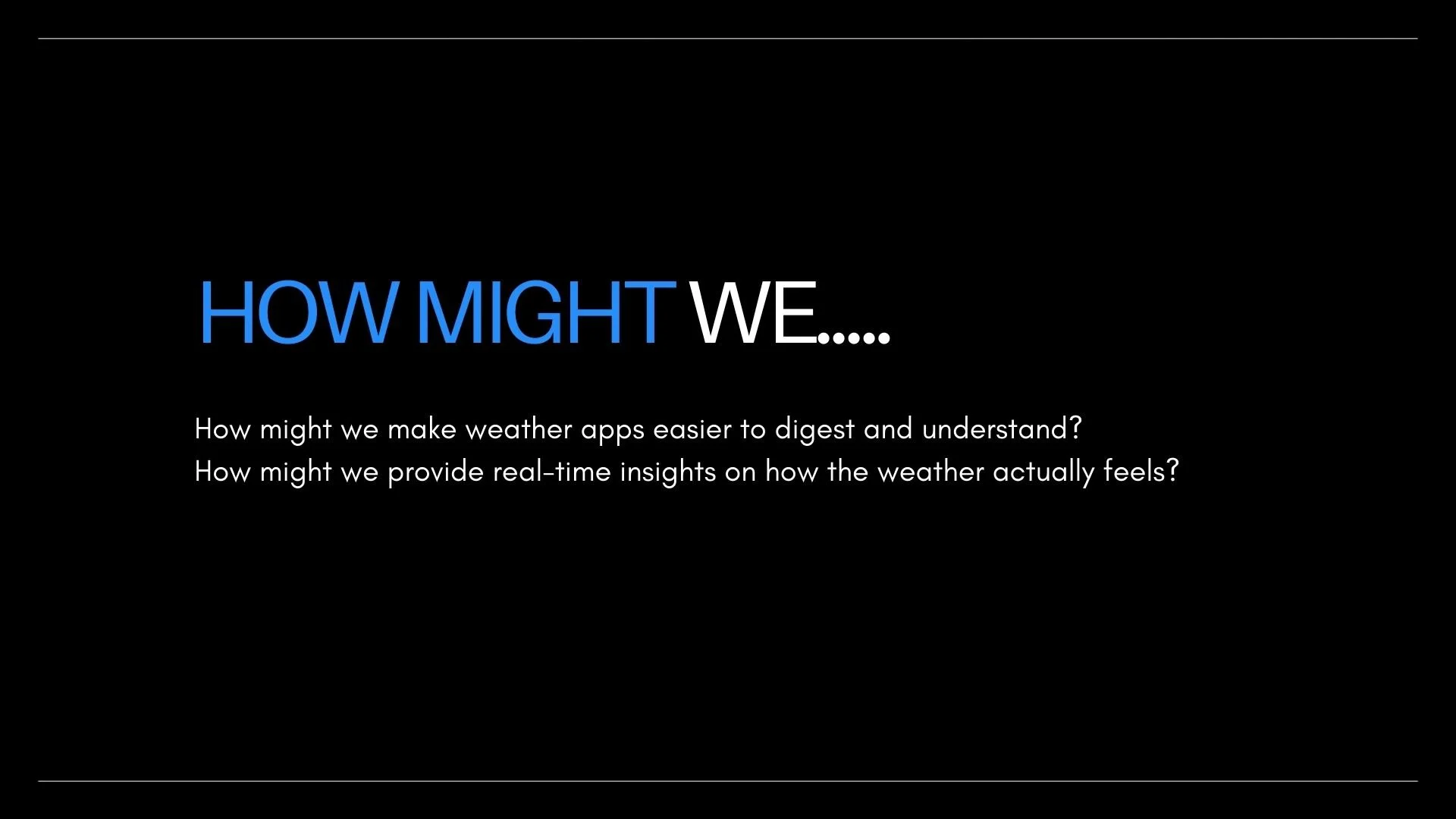 HOW MIGHT WE.....

How might we make weather apps easier to digest and understand?
How might we provide real-time insights on how the weather actually feels?